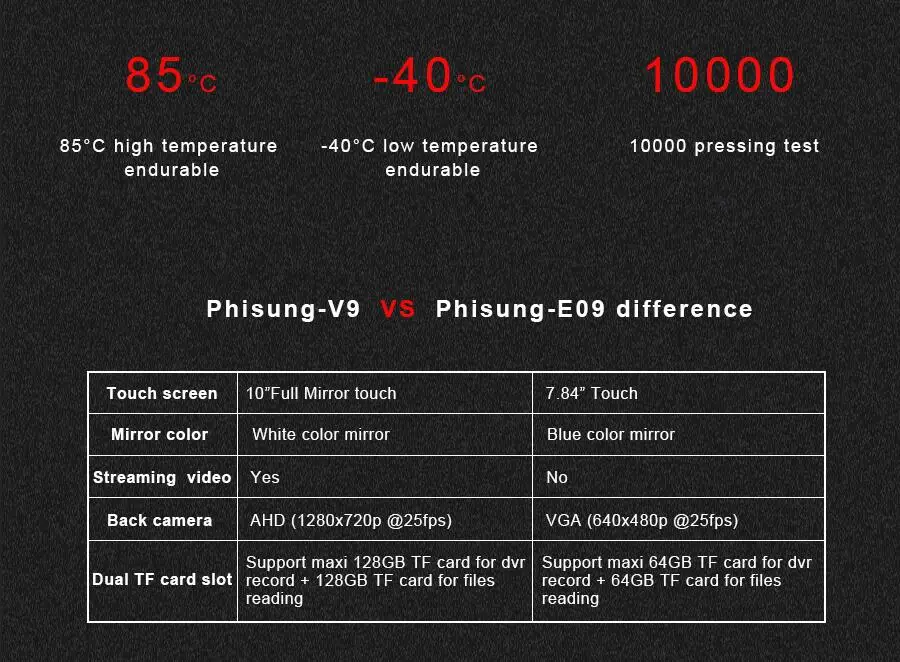 85°C

85°C high temperature endurable

-40°C

-40°C low temperature endurable

10000

10000 pressing test

Phisung-V9 VS Phisung-E09 difference

| Touch screen | 10"Full Mirror touch | 7.84" Touch |
|---|---|---|
| Mirror color | White color mirror | Blue color mirror |
| Streaming video | Yes | No |
| Back camera | AHD (1280x720p @25fps) | VGA (640x480p @25fps) |
| Dual TF card slot | Support maxi 128GB TF card for dvr record + 128GB TF card for files reading | Support maxi 64GB TF card for dvr record + 64GB TF card for files reading |